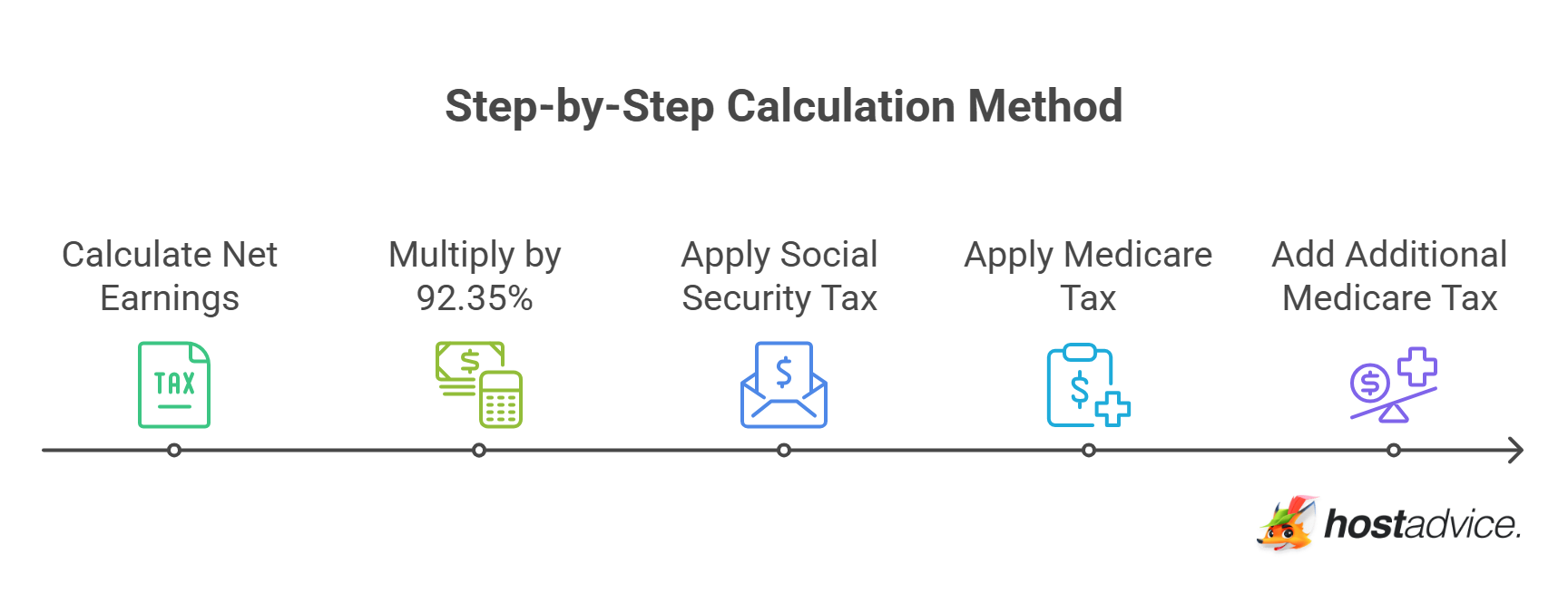 Step-by-Step Calculation Method

Calculate Net Earnings

TAX

Multiply by 92.35%

$

Apply Social Security Tax

$

Apply Medicare Tax

$

Add Additional Medicare Tax

$

hostadvice.